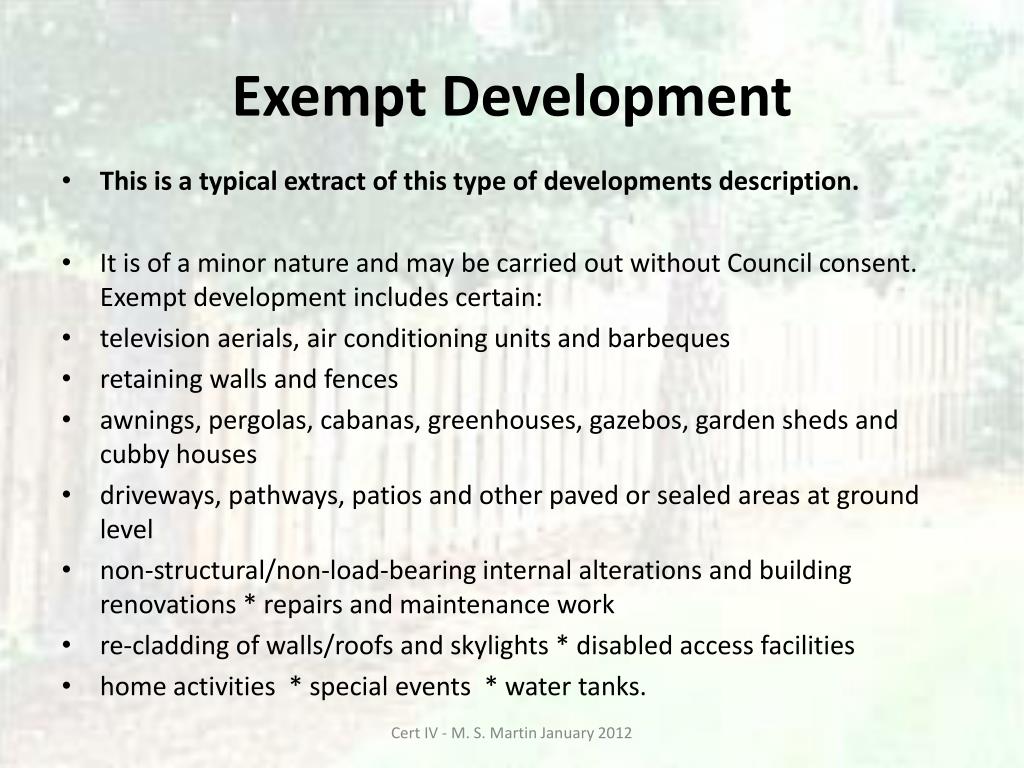 Exempt Development

• This is a typical extract of this type of developments description.

• It is of a minor nature and may be carried out without Council consent. Exempt development includes certain:
• television aerials, air conditioning units and barbeques
• retaining walls and fences
• awnings, pergolas, cabanas, greenhouses, gazebos, garden sheds and cubby houses
• driveways, pathways, patios and other paved or sealed areas at ground level
• non-structural/non-load-bearing internal alterations and building renovations * repairs and maintenance work
• re-cladding of walls/roofs and skylights * disabled access facilities
• home activities * special events * water tanks.

Cert IV - M. S. Martin January 2012